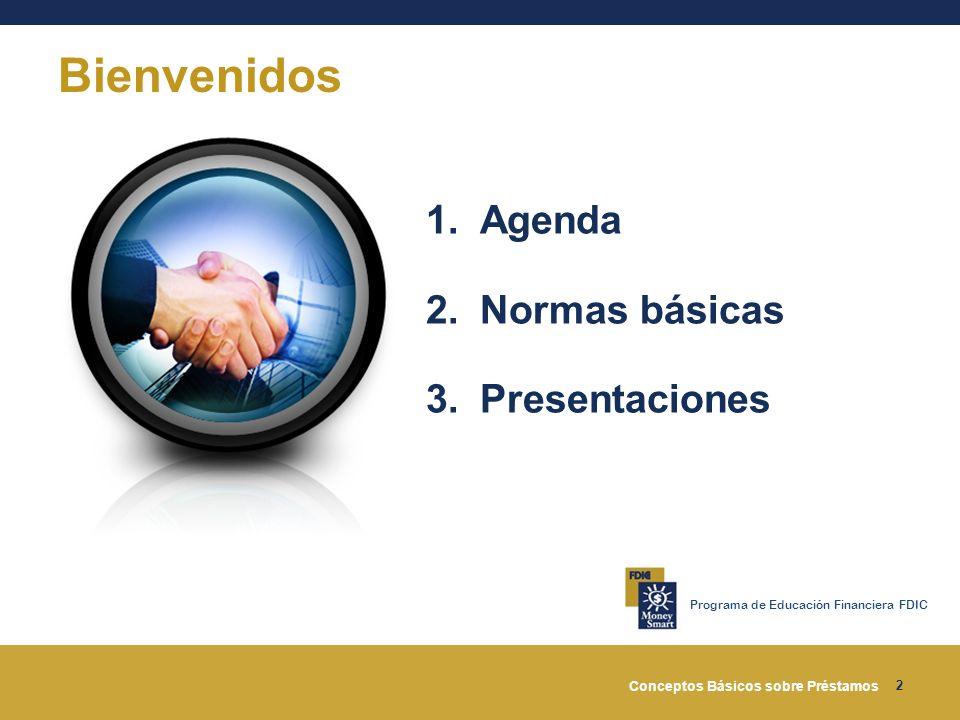 Bienvenidos

1. Agenda

2. Normas básicas

3. Presentaciones

FDIC
Money Smart

Programa de Educación Financiera FDIC

Conceptos Básicos sobre Préstamos 2